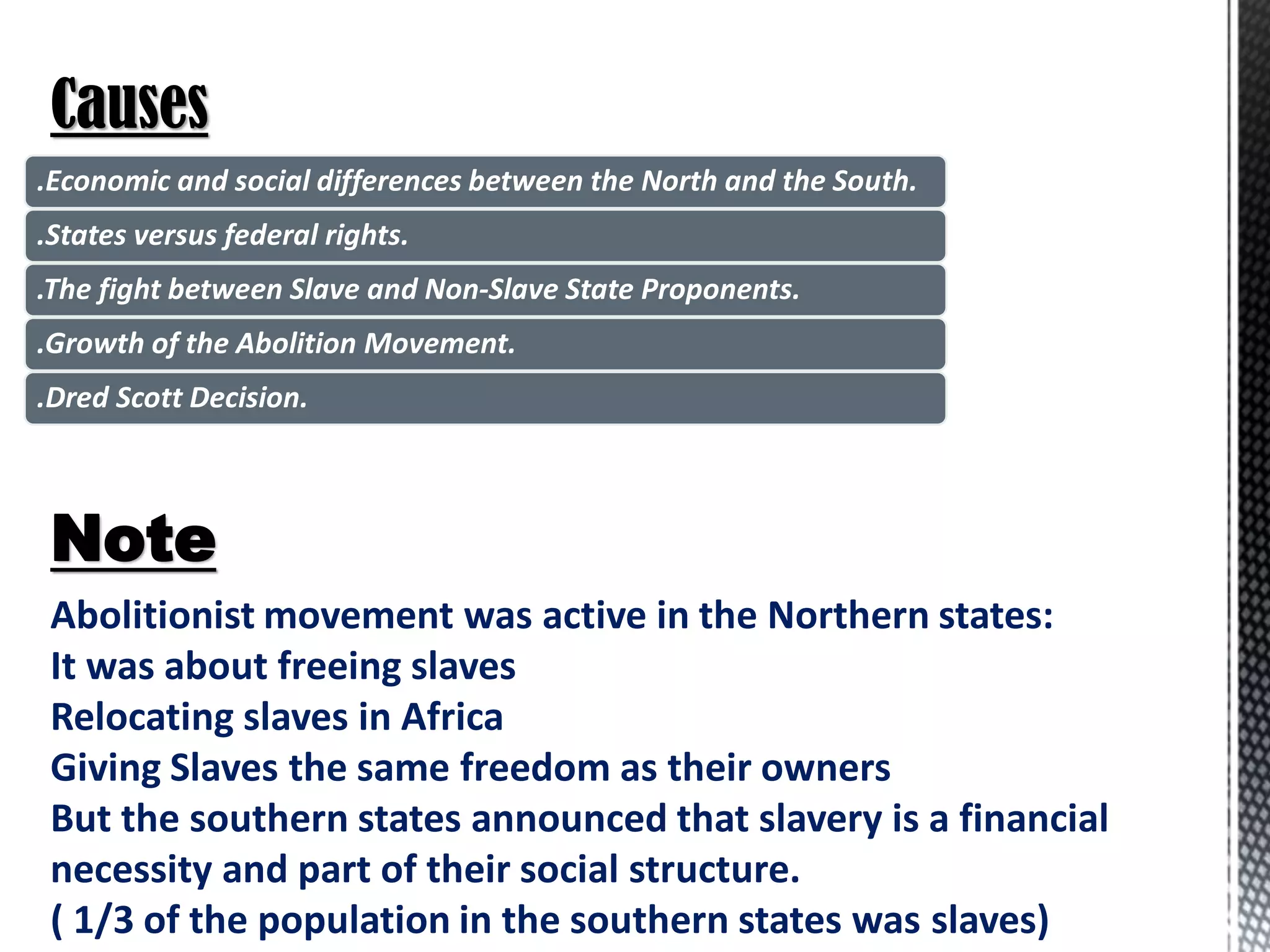 Causes

.Economic and social differences between the North and the South.

.States versus federal rights.

.The fight between Slave and Non-Slave State Proponents.

.Growth of the Abolition Movement.

.Dred Scott Decision.

Note

Abolitionist movement was active in the Northern states:
It was about freeing slaves
Relocating slaves in Africa
Giving Slaves the same freedom as their owners
But the southern states announced that slavery is a financial necessity and part of their social structure.
( 1/3 of the population in the southern states was slaves)